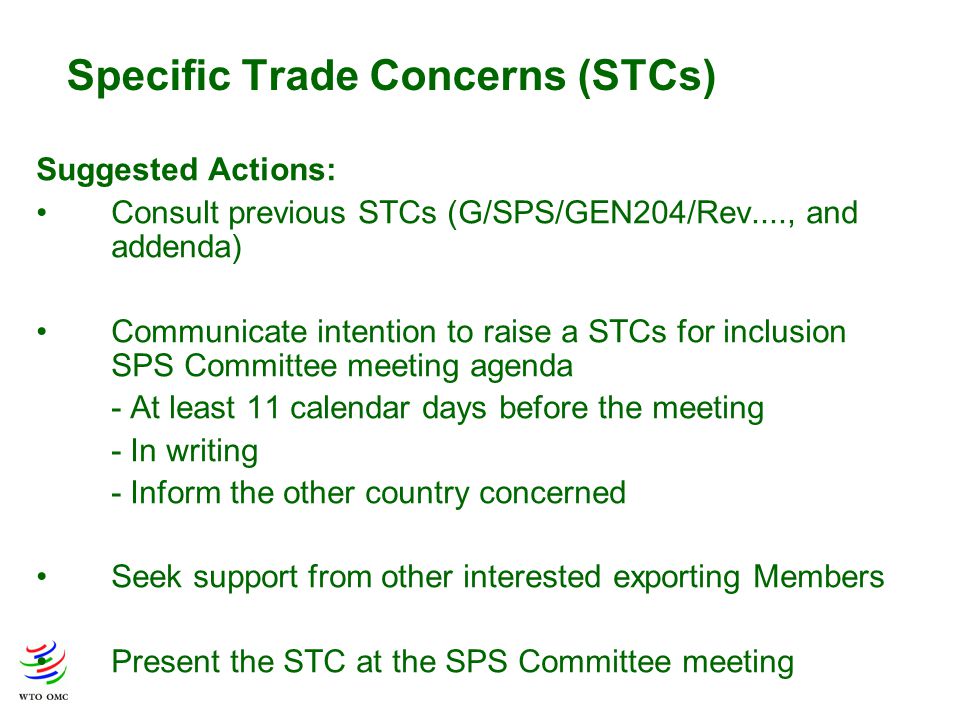 Specific Trade Concerns (STCs)

Suggested Actions:

• Consult previous STCs (G/SPS/GEN204/Rev...., and addenda)

• Communicate intention to raise a STCs for inclusion SPS Committee meeting agenda
- At least 11 calendar days before the meeting
- In writing
- Inform the other country concerned

• Seek support from other interested exporting Members

Present the STC at the SPS Committee meeting

WTO OMC